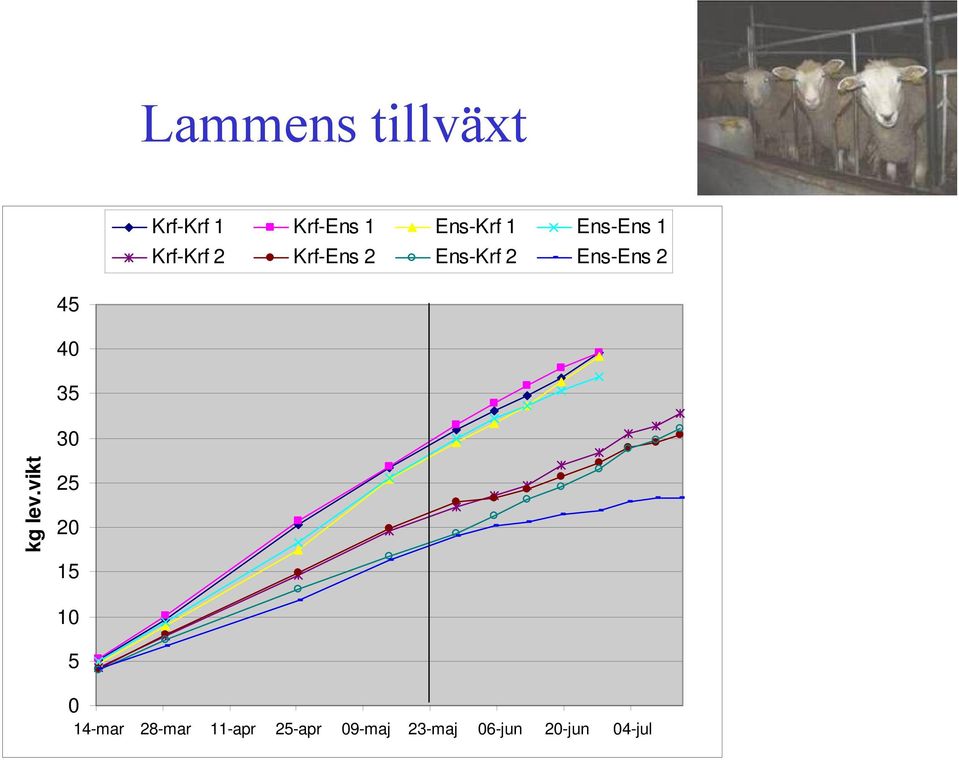 Lammens tillväxt

Krf-Krf 1
Krf-Ens 1
Ens-Krf 1
Ens-Ens 1
Krf-Krf 2
Krf-Ens 2
Ens-Krf 2
Ens-Ens 2

kg lev.vikt

45
40
35
30
25
20
15
10
5
0

14-mar
28-mar
11-apr
25-apr
09-maj
23-maj
06-jun
20-jun
04-jul